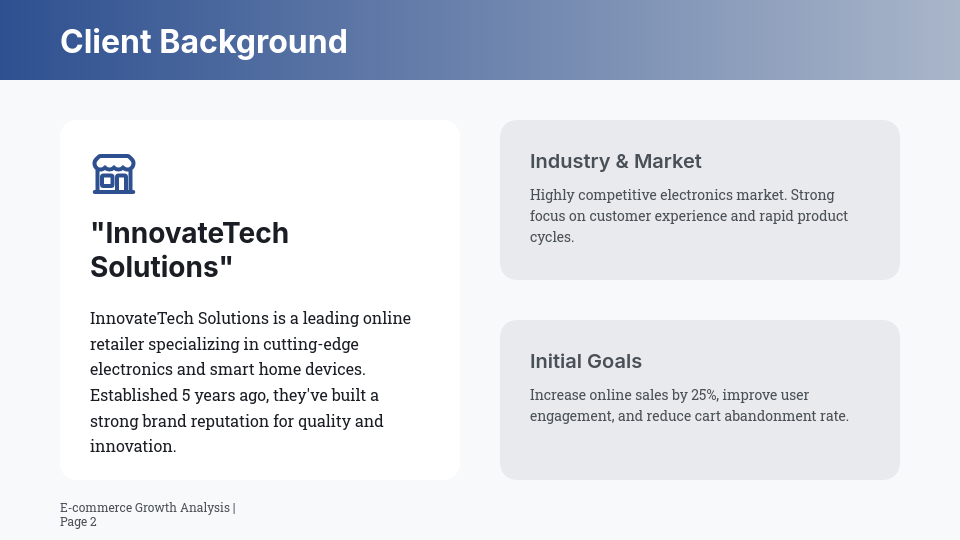 Client Background

"InnovateTech Solutions"

InnovateTech Solutions is a leading online retailer specializing in cutting-edge electronics and smart home devices. Established 5 years ago, they've built a strong brand reputation for quality and innovation.

Industry & Market

Highly competitive electronics market. Strong focus on customer experience and rapid product cycles.

Initial Goals

Increase online sales by 25%, improve user engagement, and reduce cart abandonment rate.

E-commerce Growth Analysis | Page 2